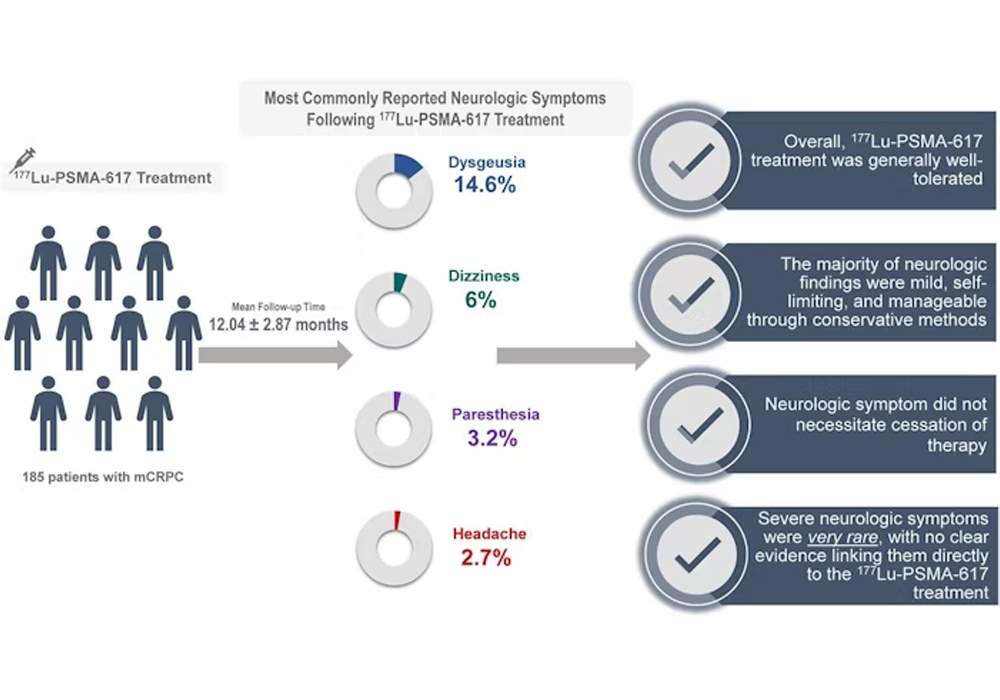 $^{177}$Lu-PSMA-617 Treatment

185 patients with mCRPC

Mean Follow-up Time
12.04 ± 2.87 months

Most Commonly Reported Neurologic Symptoms Following $^{177}$Lu-PSMA-617 Treatment

Dysgeusia
14.6%

Dizziness
6%

Paresthesia
3.2%

Headache
2.7%

Overall, $^{177}$Lu-PSMA-617 treatment was generally well-tolerated

The majority of neurologic findings were mild, self-limiting, and manageable through conservative methods

Neurologic symptom did not necessitate cessation of therapy

Severe neurologic symptoms were very rare, with no clear evidence linking them directly to the $^{177}$Lu-PSMA-617 treatment